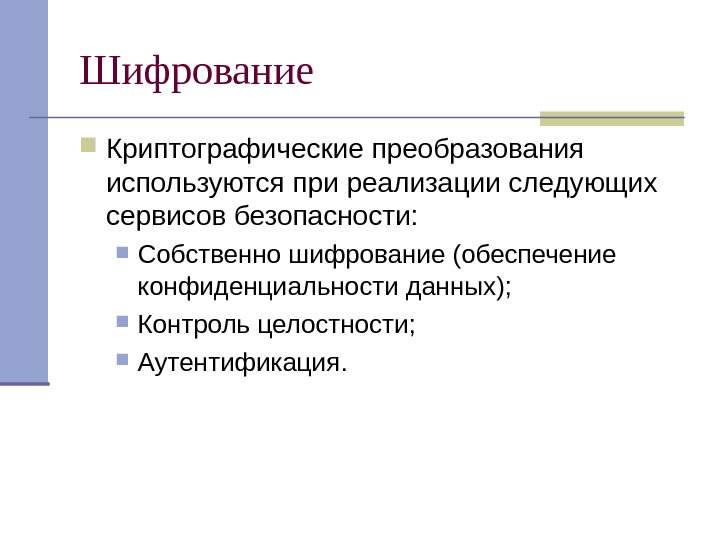 Шифрование

Криптографические преобразования используются при реализации следующих сервисов безопасности:

Собственно шифрование (обеспечение конфиденциальности данных);

Контроль целостности;

Аутентификация.